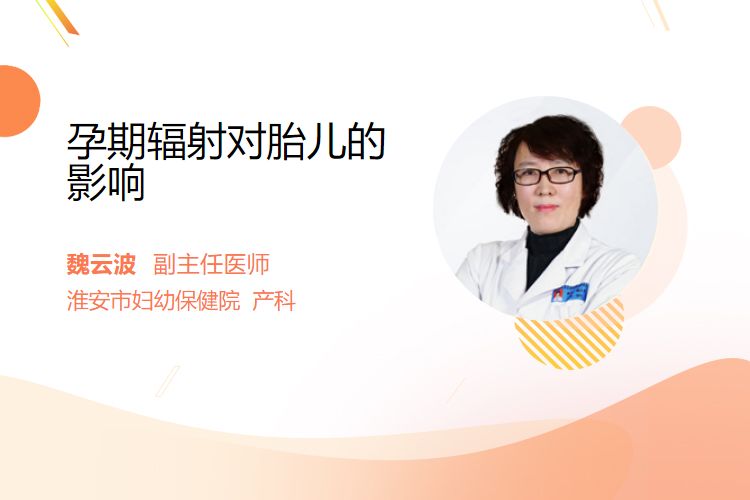 孕期辐射对胎儿的影响

魏云波 副主任医师
淮安市妇幼保健院 产科